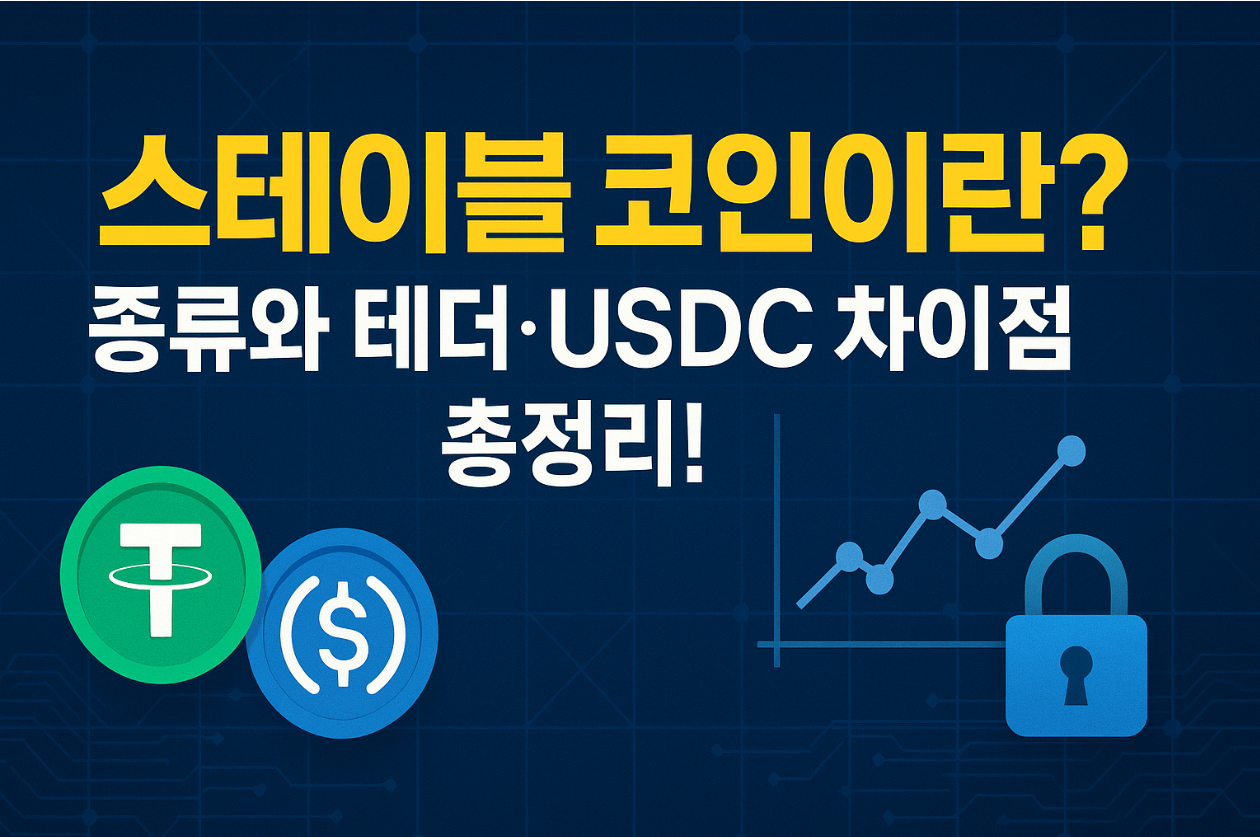 스테이블 코인이란?

종류와 테더·USDC 차이점 총정리!